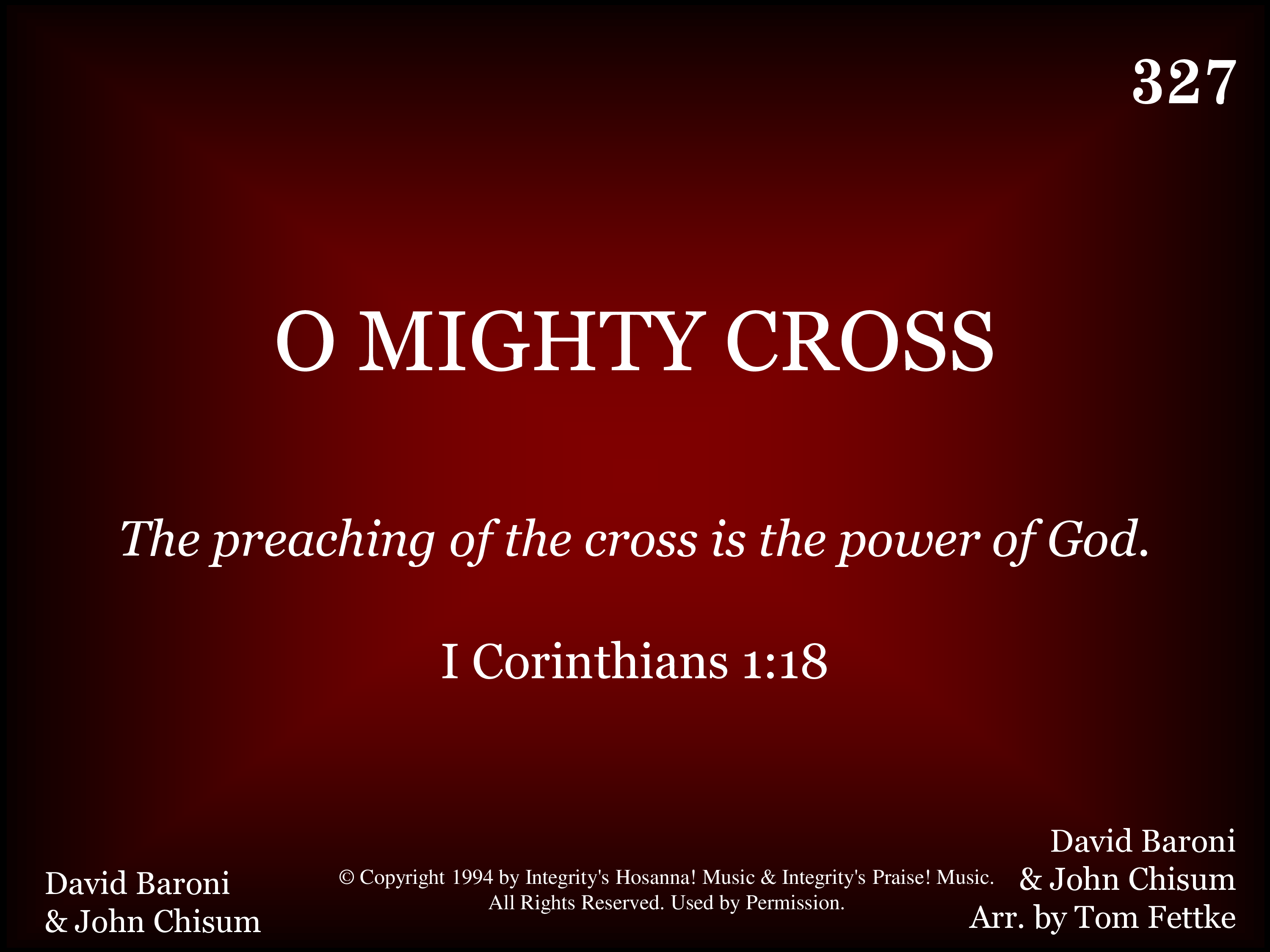 327

O MIGHTY CROSS

The preaching of the cross is the power of God.

I Corinthians 1:18

David Baroni
& John Chisum

© Copyright 1994 by Integrity's Hosanna! Music & Integrity's Praise! Music.
All Rights Reserved. Used by Permission.

David Baroni
& John Chisum
Arr. by Tom Fettke